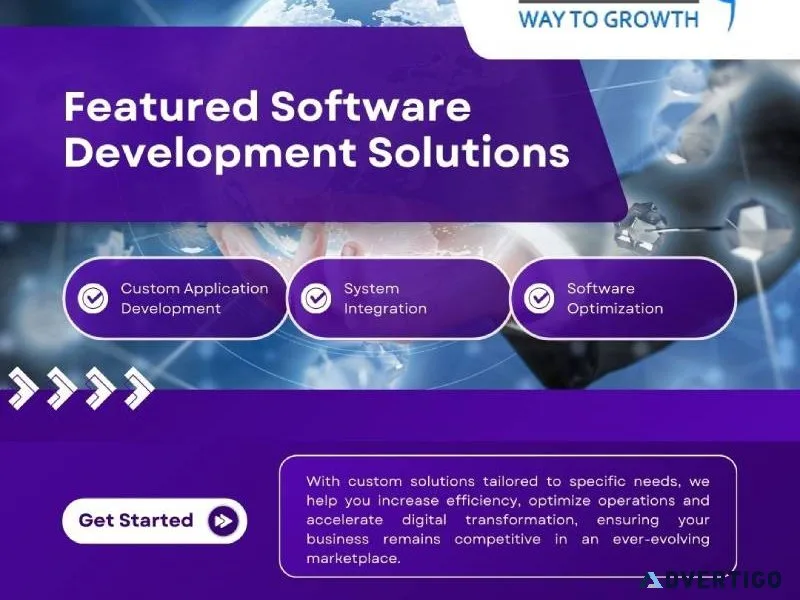 WAY TO GROWTH

Featured Software Development Solutions

Custom Application Development

System Integration

Software Optimization

Get Started

With custom solutions tailored to specific needs, we help you increase efficiency, optimize operations and accelerate digital transformation, ensuring your business remains competitive in an ever-evolving marketplace.

ADVERTIGO